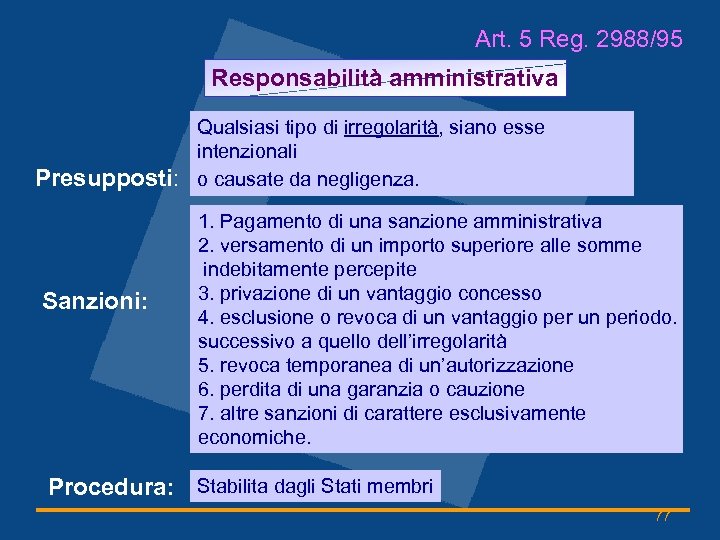 Art. 5 Reg. 2988/95

Responsabilità amministrativa

Presupposti: Qualsiasi tipo di irregolarità, siano esse intenzionali o causate da negligenza.

Sanzioni:
1. Pagamento di una sanzione amministrativa
2. versamento di un importo superiore alle somme indebitamente percepite
3. privazione di un vantaggio concesso
4. esclusione o revoca di un vantaggio per un periodo. successivo a quello dell'irregolarità
5. revoca temporanea di un'autorizzazione
6. perdita di una garanzia o cauzione
7. altre sanzioni di carattere esclusivamente economiche.

Procedura: Stabilita dagli Stati membri

77